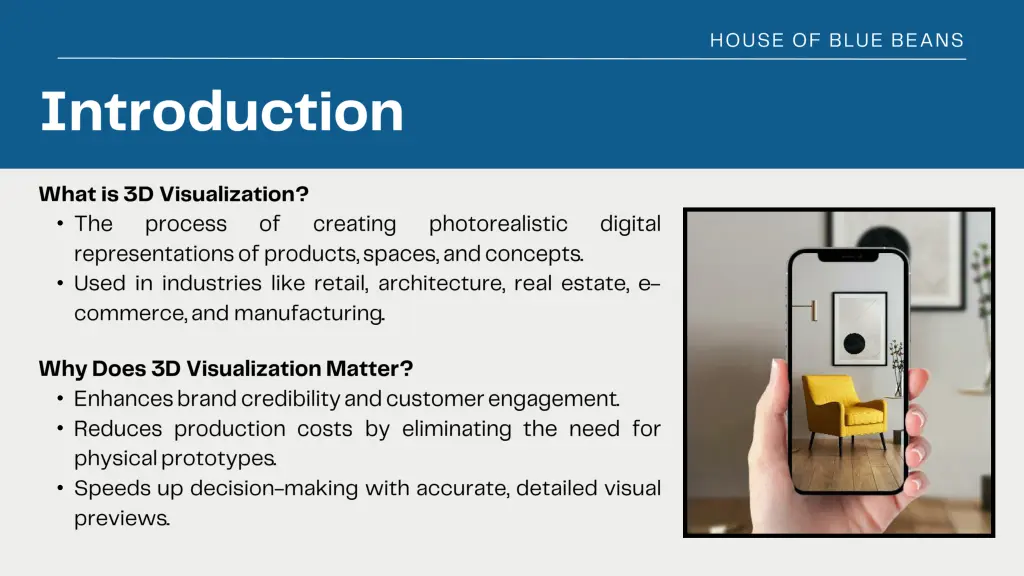 HOUSE OF BLUE BEANS

Introduction

What is 3D Visualization?
• The process of creating photorealistic digital representations of products, spaces, and concepts.
• Used in industries like retail, architecture, real estate, e-commerce, and manufacturing.

Why Does 3D Visualization Matter?
• Enhances brand credibility and customer engagement.
• Reduces production costs by eliminating the need for physical prototypes.
• Speeds up decision-making with accurate, detailed visual previews.